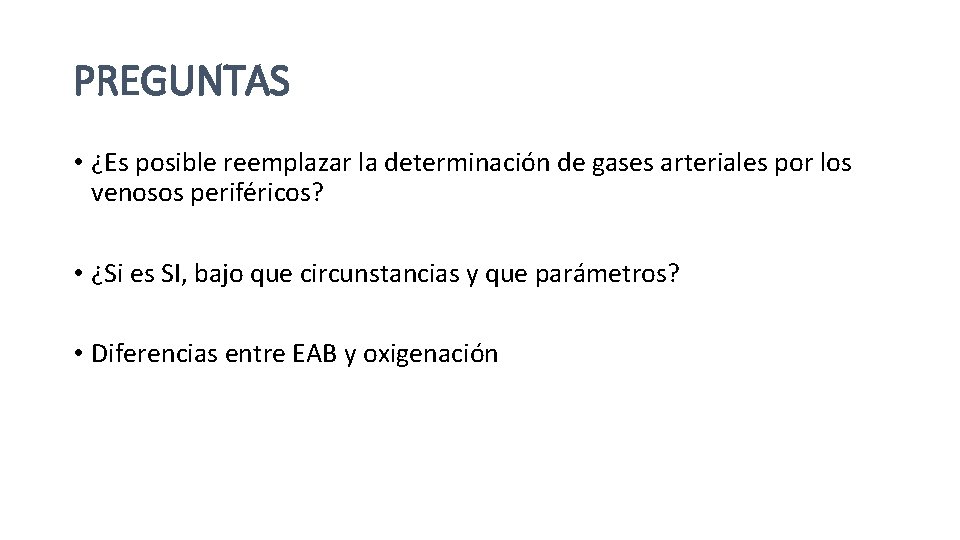 PREGUNTAS

• ¿Es posible reemplazar la determinación de gases arteriales por los venosos periféricos?

• ¿Si es SI, bajo que circunstancias y que parámetros?

• Diferencias entre EAB y oxigenación